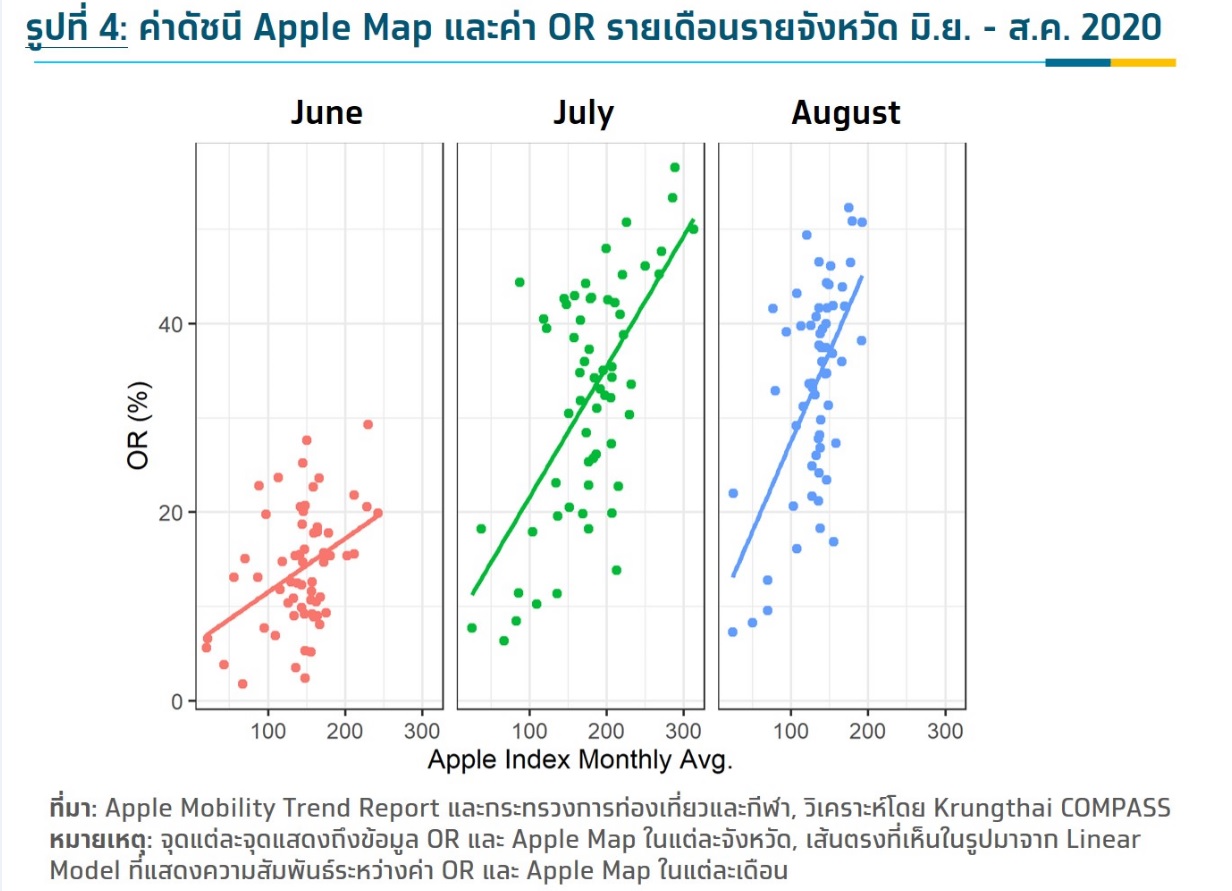 รูปที่ 4: ค่าดัชนี Apple Map และค่า OR รายเดือนรายจังหวัด มิ.ย. - ส.ค. 2020

June

July

August

OR (%)

40

20

0

100 200 300

100 200 300

100 200 300

Apple Index Monthly Avg.

ที่มา: Apple Mobility Trend Report และกระทรวงการท่องเที่ยวและกีฬา, วิเคราะห์โดย Krungthai COMPASS
หมายเหตุ: จุดแต่ละจุดแสดงถึงข้อมูล OR และ Apple Map ในแต่ละจังหวัด, เส้นตรงที่เห็นในรูปมาจาก Linear Model ที่แสดงความสัมพันธ์ระหว่างค่า OR และ Apple Map ในแต่ละเดือน